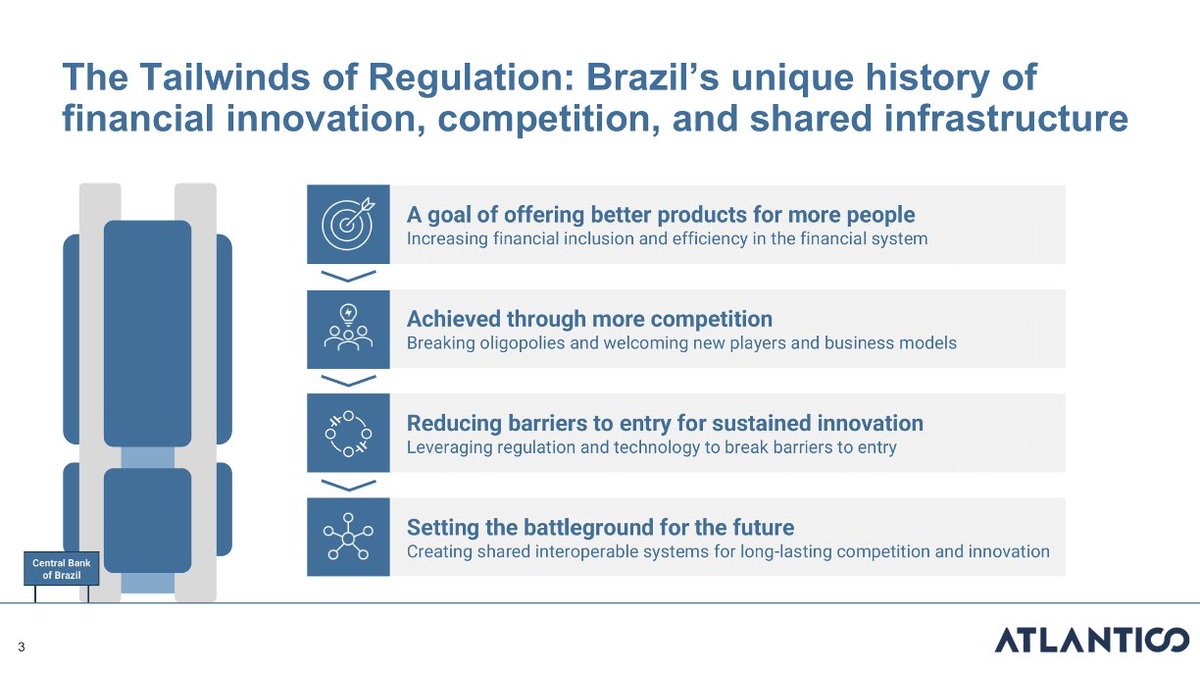 The Tailwinds of Regulation: Brazil's unique history of financial innovation, competition, and shared infrastructure

A goal of offering better products for more people
Increasing financial inclusion and efficiency in the financial system

Achieved through more competition
Breaking oligopolies and welcoming new players and business models

Reducing barriers to entry for sustained innovation
Leveraging regulation and technology to break barriers to entry

Setting the battleground for the future
Creating shared interoperable systems for long-lasting competition and innovation

Central Bank of Brazil

3

ATLANTICO